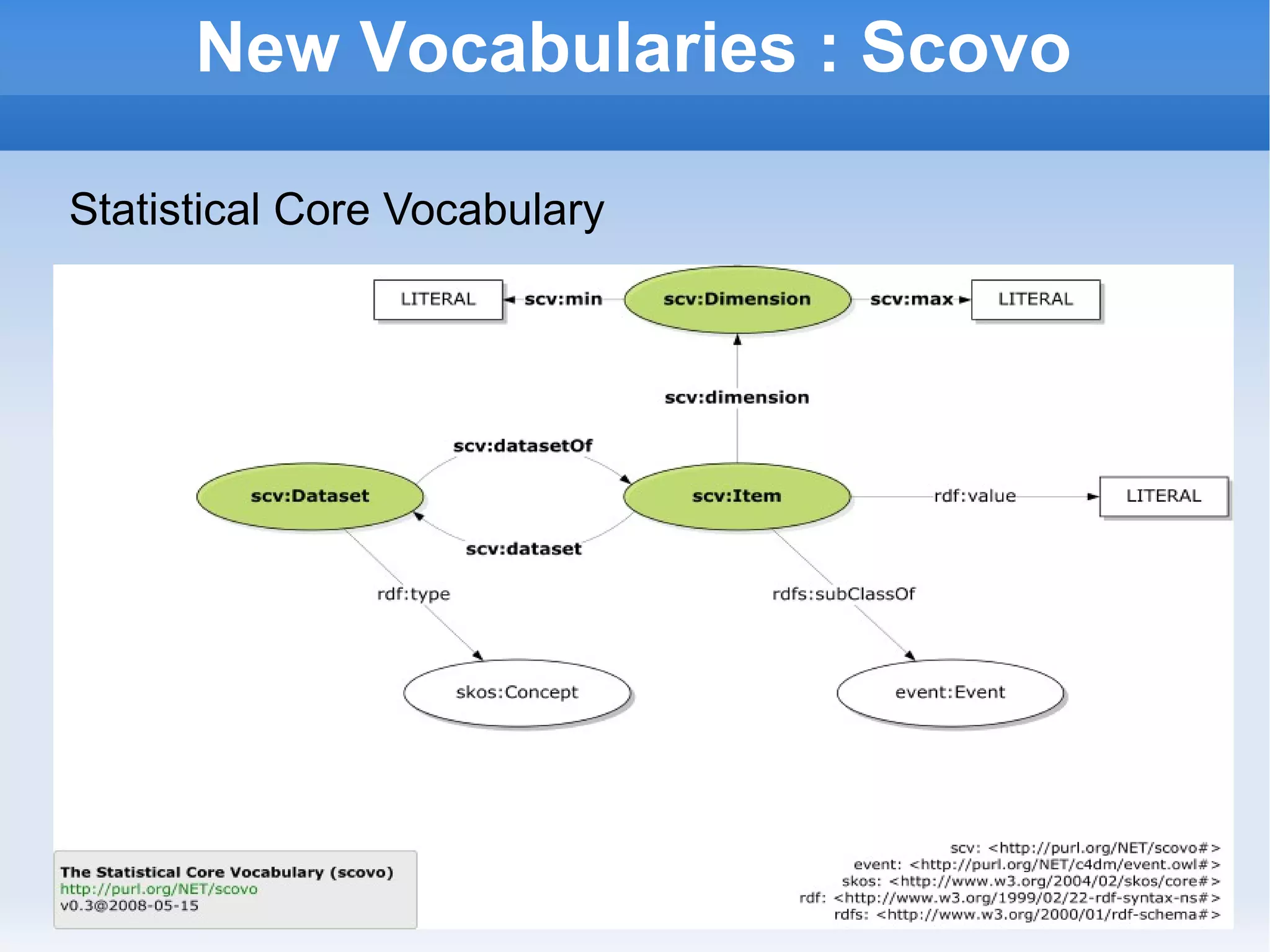 New Vocabularies : Scovo

Statistical Core Vocabulary

LITERAL
scv:min
scv:Dimension
scv:max
LITERAL

scv:dimension

scv:datasetOf

scv:Dataset

scv:Item

rdf:value

LITERAL

scv:dataset

rdf:type

rdfs:subClassOf

skos:Concept

event:Event

The Statistical Core Vocabulary (scovo)
http://purl.org/NET/scovo
v0.3@2008-05-15

scv: <http://purl.org/NET/scovo#>
event: <http://purl.org/NET/c4dm/event.owl#>
skos: <http://www.w3.org/2004/02/skos/core#>
rdf: <http://www.w3.org/1999/02/22-rdf-syntax-ns#>
rdfs: <http://www.w3.org/2000/01/rdf-schema#>